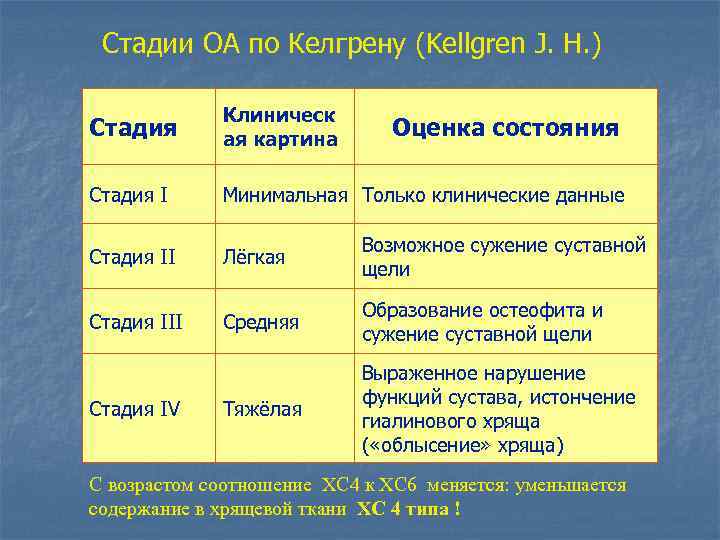 Стадии ОА по Келгрену (Kellgren J. H.)

| Стадия | Клиническая картина | Оценка состояния |
|---|---|---|
| Стадия I | Минимальная | Только клинические данные |
| Стадия II | Лёгкая | Возможное сужение суставной щели |
| Стадия III | Средняя | Образование остеофита и сужение суставной щели |
| Стадия IV | Тяжёлая | Выраженное нарушение функций сустава, истончение гиалинового хряща («облысение» хряща) |

С возрастом соотношение ХС4 к ХС6 меняется: уменьшается содержание в хрящевой ткани ХС 4 типа !